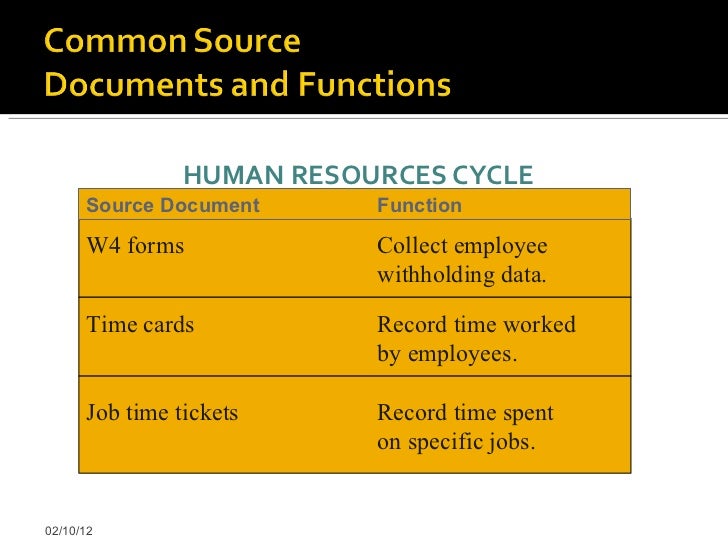 Common Source
Documents and Functions

HUMAN RESOURCES CYCLE

| Source Document | Function |
|---|---|
| W4 forms | Collect employee withholding data. |
| Time cards | Record time worked by employees. |
| Job time tickets | Record time spent on specific jobs. |

02/10/12